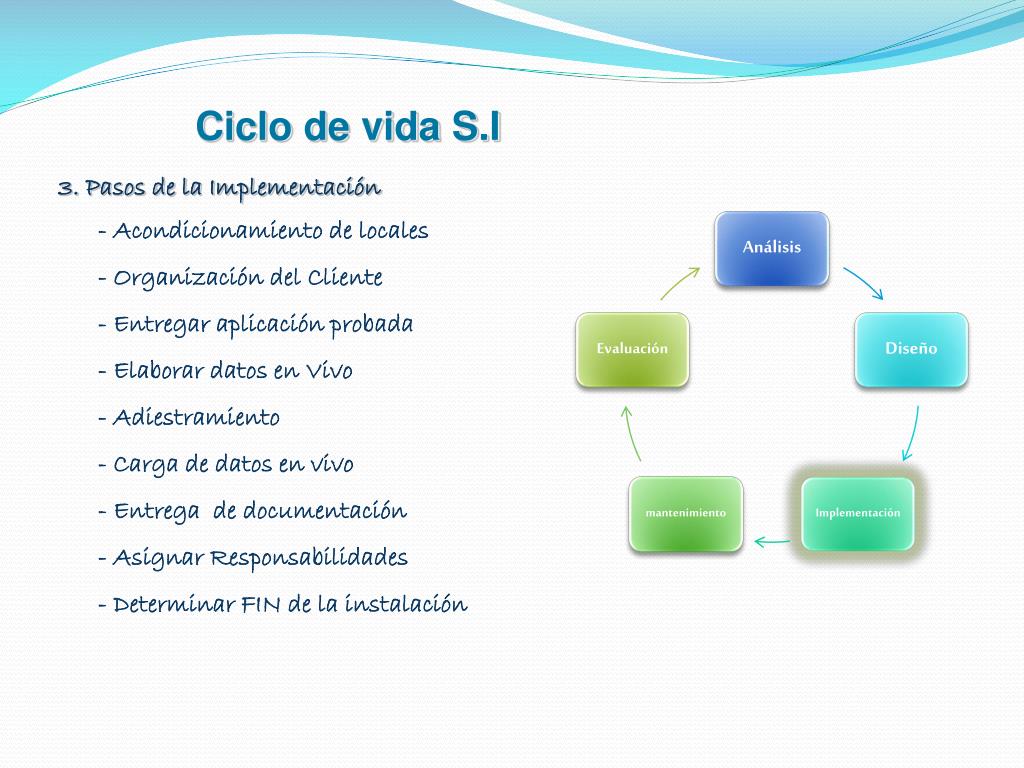 Ciclo de vida S.I

3. Pasos de la Implementación

- Acondicionamiento de locales
- Organización del Cliente
- Entregar aplicación probada
- Elaborar datos en Vivo
- Adiestramiento
- Carga de datos en vivo
- Entrega de documentación
- Asignar Responsabilidades
- Determinar FIN de la instalación

Análisis
Diseño
Implementación
mantenimiento
Evaluación